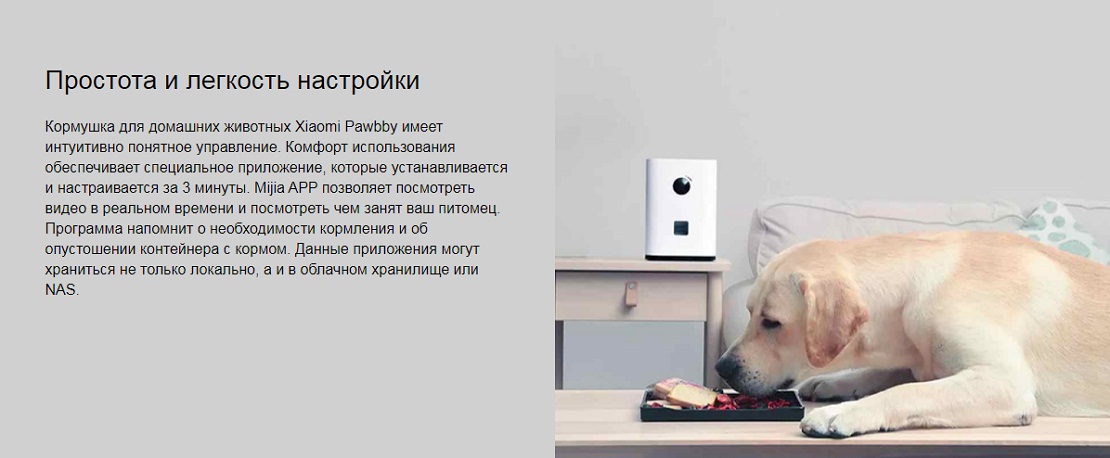 Простота и легкость настройки

Кормушка для домашних животных Xiaomi Pawbby имеет интуитивно понятное управление. Комфорт использования обеспечивает специальное приложение, которые устанавливается и настраивается за 3 минуты. Mijia APP позволяет посмотреть видео в реальном времени и посмотреть чем занят ваш питомец. Программа напомнит о необходимости кормления и об опустошении контейнера с кормом. Данные приложения могут храниться не только локально, а и в облачном хранилище или NAS.